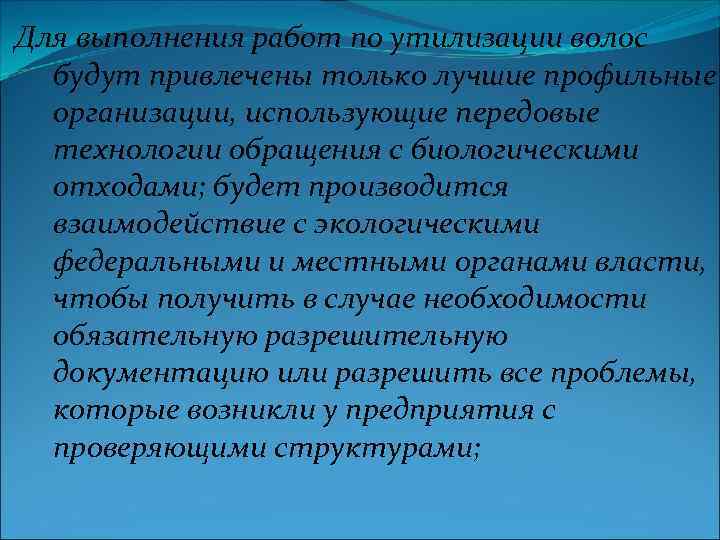 Для выполнения работ по утилизации волос будут привлечены только лучшие профильные организации, использующие передовые технологии обращения с биологическими отходами; будет производится взаимодействие с экологическими федеральными и местными органами власти, чтобы получить в случае необходимости обязательную разрешительную документацию или разрешить все проблемы, которые возникли у предприятия с проверяющими структурами;